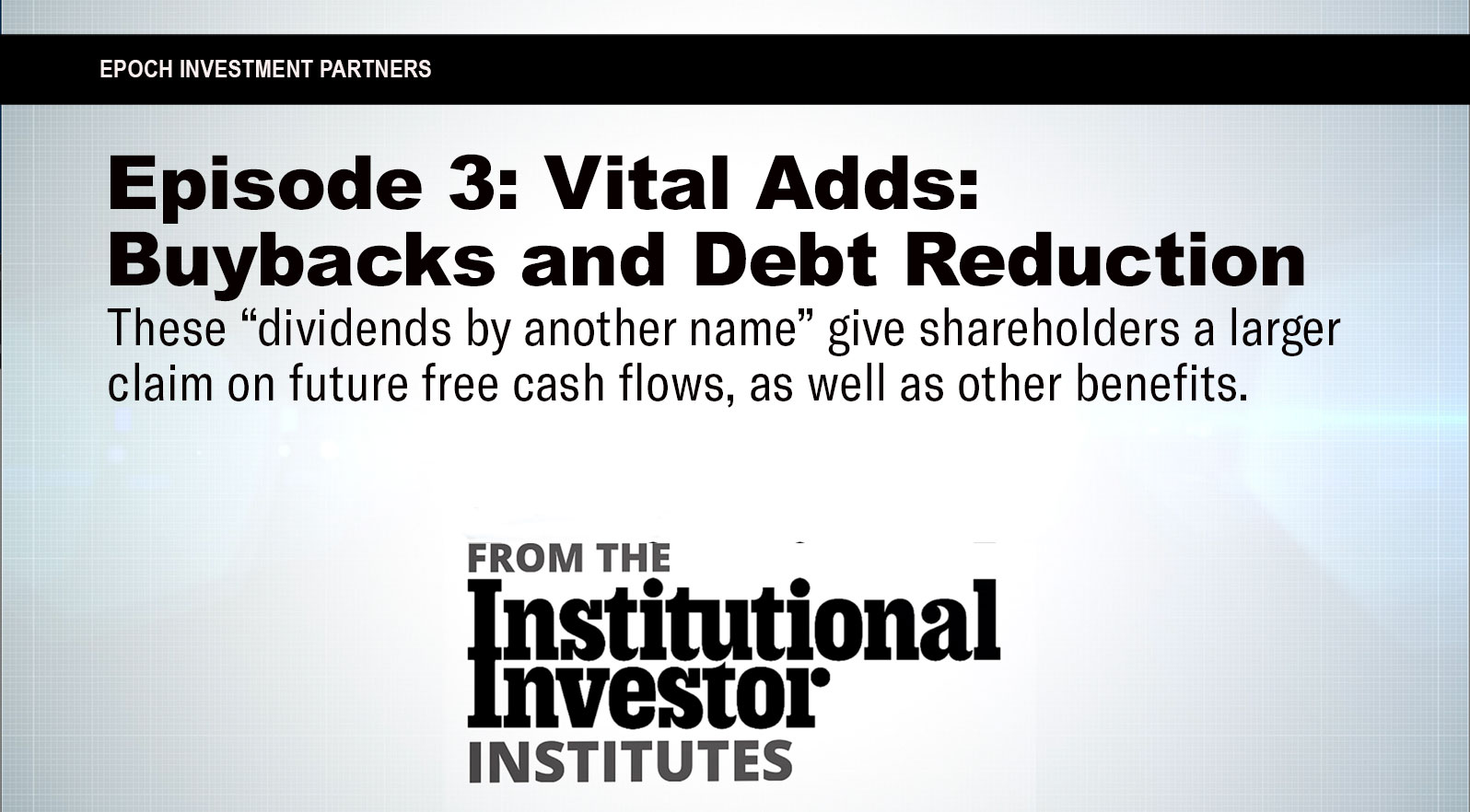 EPOCH INVESTMENT PARTNERS

Episode 3: Vital Adds: Buybacks and Debt Reduction

These “dividends by another name” give shareholders a larger claim on future free cash flows, as well as other benefits.

FROM THE
Institutional Investor
INSTITUTES